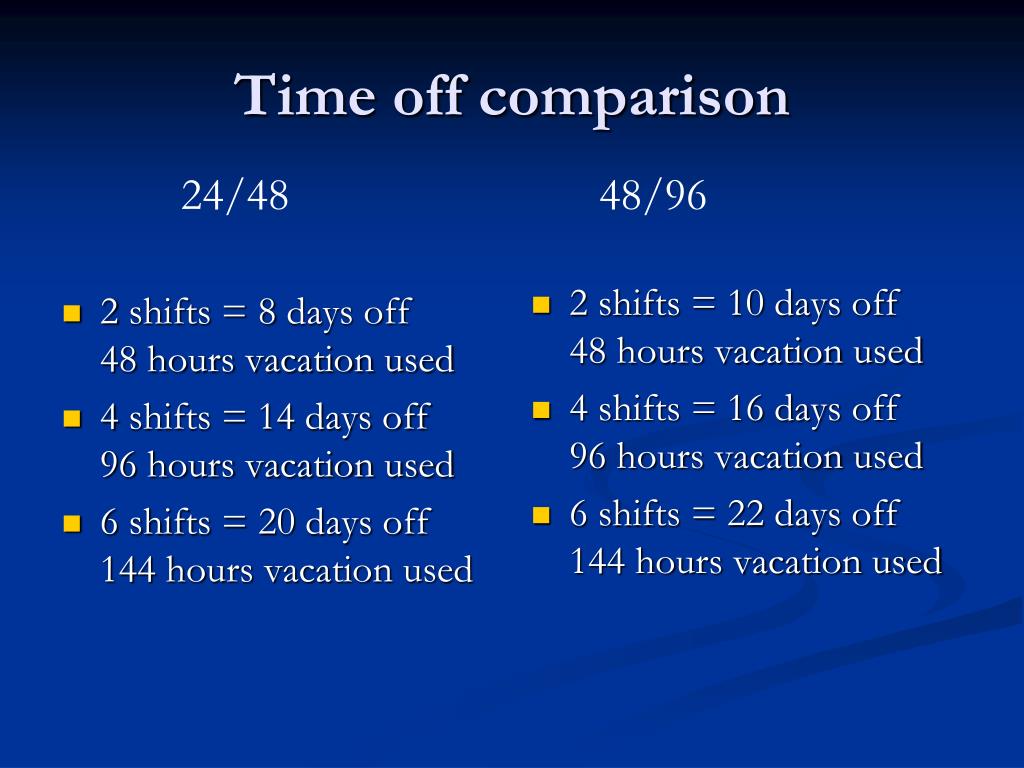 Time off comparison

24/48

- 2 shifts = 8 days off
48 hours vacation used
- 4 shifts = 14 days off
96 hours vacation used
- 6 shifts = 20 days off
144 hours vacation used

48/96

- 2 shifts = 10 days off
48 hours vacation used
- 4 shifts = 16 days off
96 hours vacation used
- 6 shifts = 22 days off
144 hours vacation used